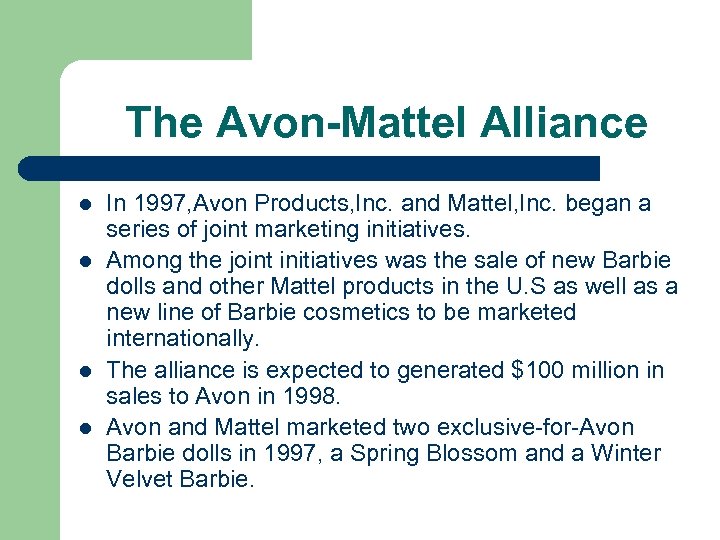 The Avon-Mattel Alliance

- In 1997,Avon Products,Inc. and Mattel,Inc. began a series of joint marketing initiatives.
- Among the joint initiatives was the sale of new Barbie dolls and other Mattel products in the U.S as well as a new line of Barbie cosmetics to be marketed internationally.
- The alliance is expected to generated \$100 million in sales to Avon in 1998.
- Avon and Mattel marketed two exclusive-for-Avon Barbie dolls in 1997, a Spring Blossom and a Winter Velvet Barbie.